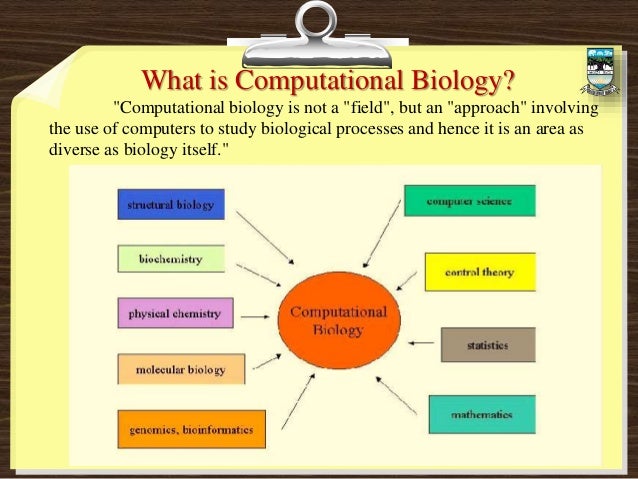 What is Computational Biology?

"Computational biology is not a "field", but an "approach" involving the use of computers to study biological processes and hence it is an area as diverse as biology itself."

structural biology

biochemistry

physical chemistry

molecular biology

genomics, bioinformatics

Computational Biology

computer science

control theory

statistics

mathematics